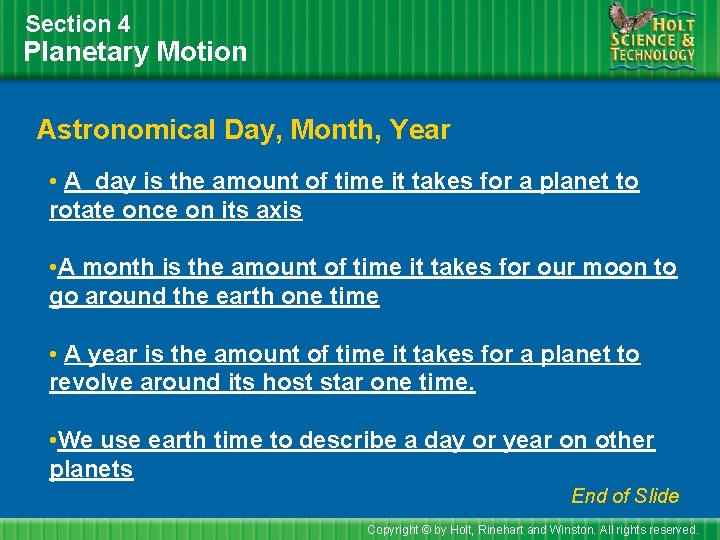 Section 4
Planetary Motion

HOLT SCIENCE & TECHNOLOGY

Astronomical Day, Month, Year

• A day is the amount of time it takes for a planet to rotate once on its axis

•A month is the amount of time it takes for our moon to go around the earth one time

• A year is the amount of time it takes for a planet to revolve around its host star one time.

•We use earth time to describe a day or year on other planets

End of Slide

Copyright © by Holt, Rinehart and Winston. All rights reserved.